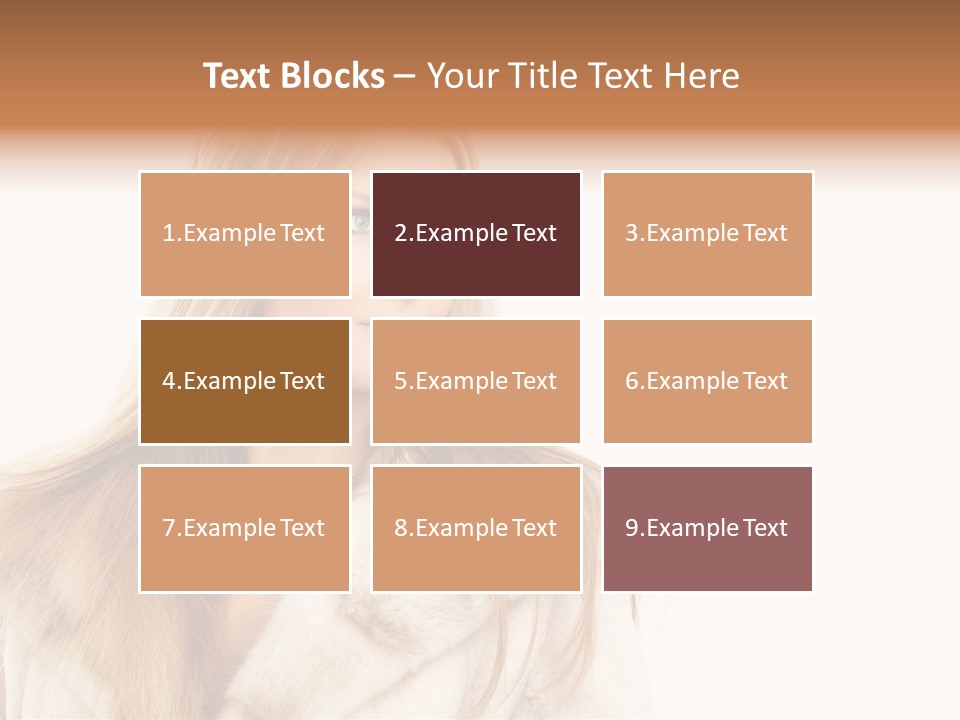 Text Blocks – Your Title Text Here

1.Example Text

2.Example Text

3.Example Text

4.Example Text

5.Example Text

6.Example Text

7.Example Text

8.Example Text

9.Example Text